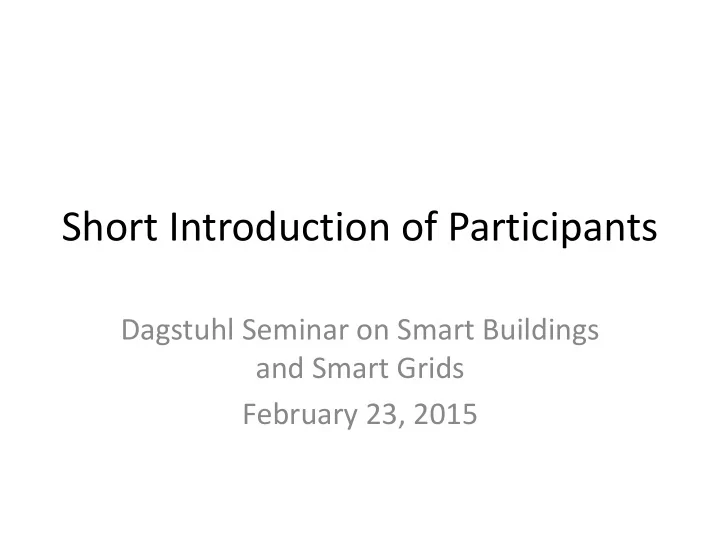 Short Introduction of Participants

Dagstuhl Seminar on Smart Buildings and Smart Grids

February 23, 2015